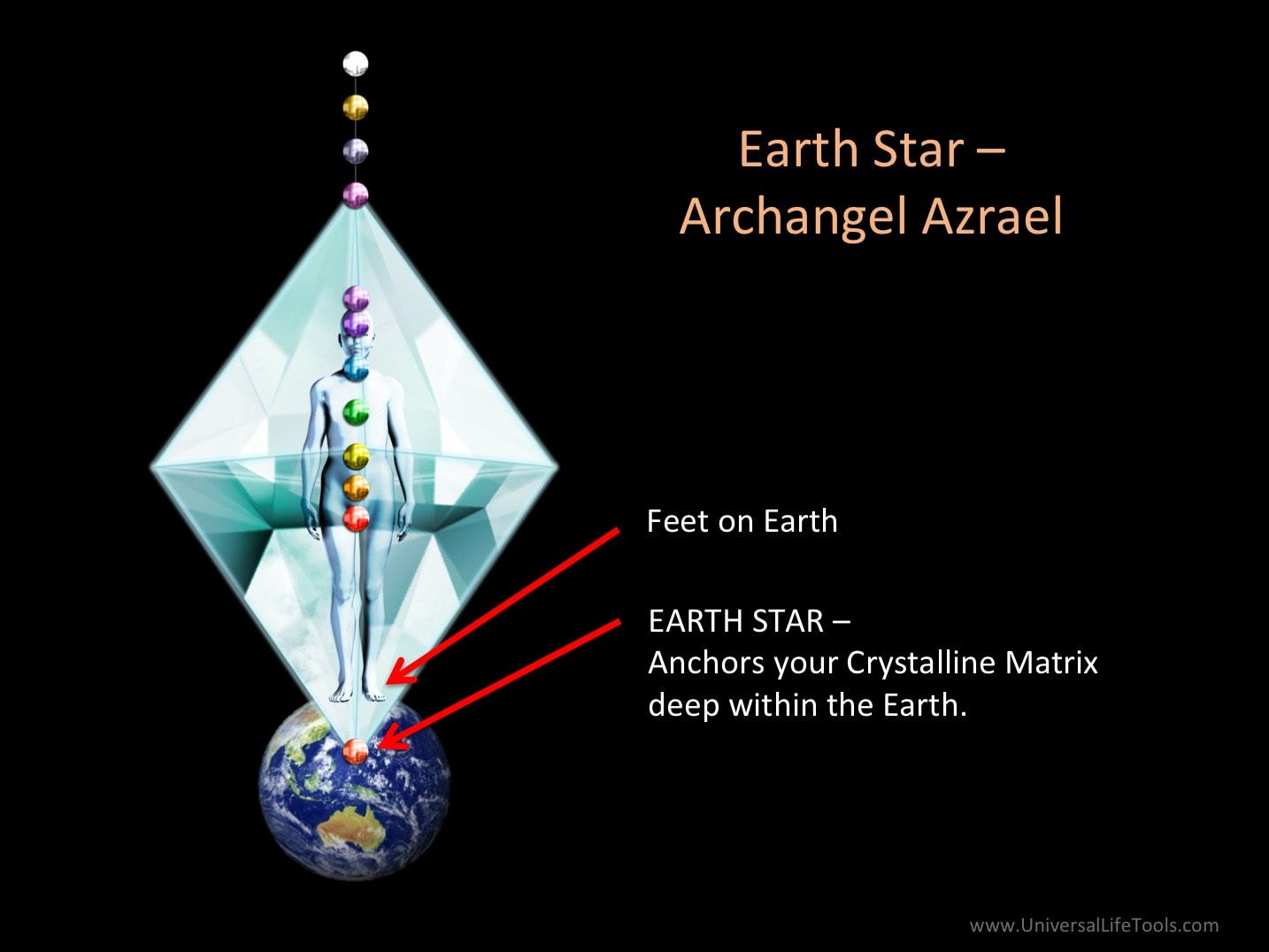 Earth Star –
Archangel Azrael

Feet on Earth

EARTH STAR –
Anchors your Crystalline Matrix deep within the Earth.

www.UniversalLifeTools.com